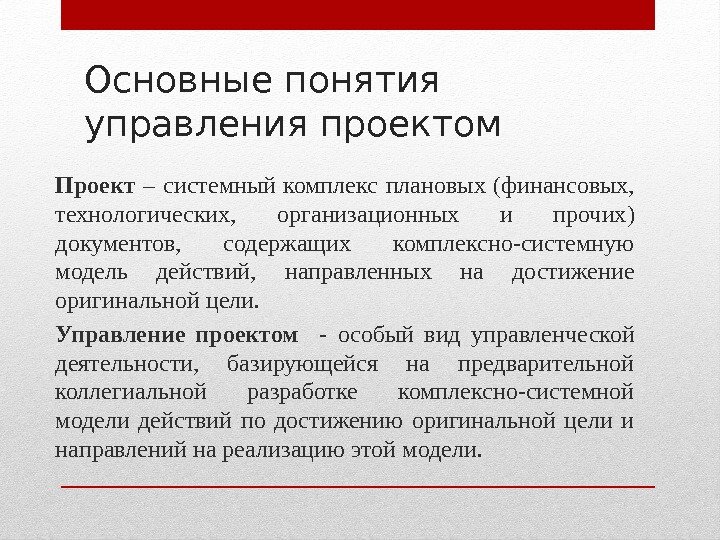 Основные понятия управления проектом

Проект – системный комплекс плановых (финансовых, технологических, организационных и прочих) документов, содержащих комплексно-системную модель действий, направленных на достижение оригинальной цели.

Управление проектом - особый вид управленческой деятельности, базирующейся на предварительной коллегиальной разработке комплексно-системной модели действий по достижению оригинальной цели и направлений на реализацию этой модели.